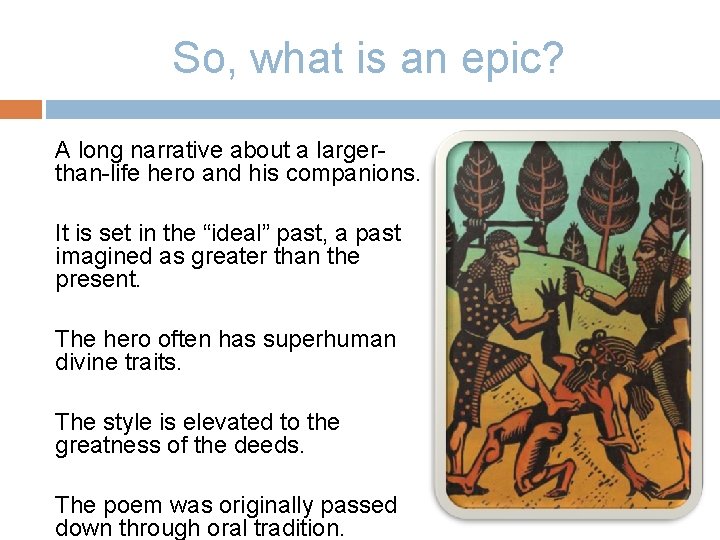 So, what is an epic?

A long narrative about a larger-than-life hero and his companions.

It is set in the “ideal” past, a past imagined as greater than the present.

The hero often has superhuman divine traits.

The style is elevated to the greatness of the deeds.

The poem was originally passed down through oral tradition.